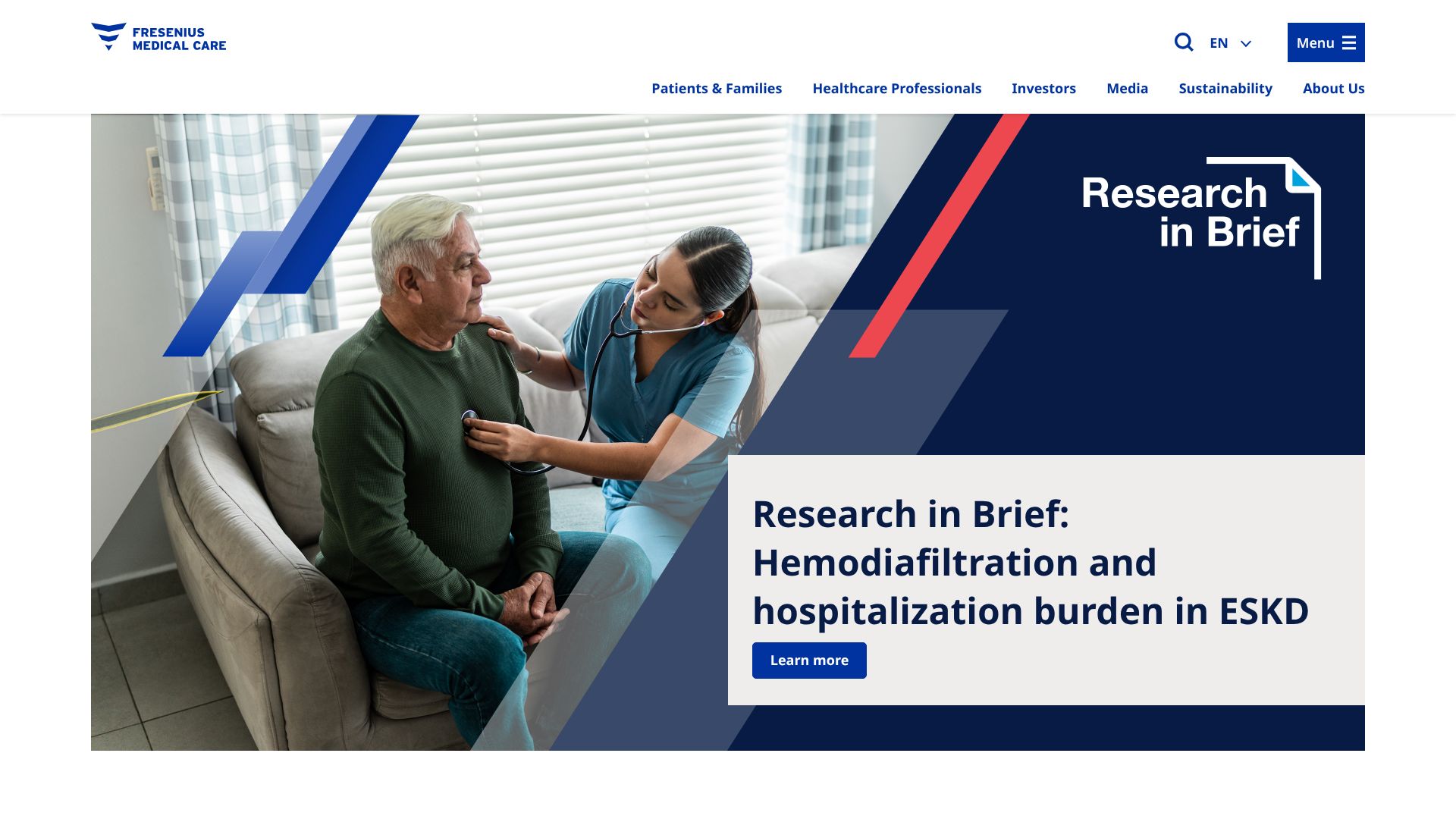 FRESENIUS MEDICAL CARE

EN

Menu

Patients & Families
Healthcare Professionals
Investors
Media
Sustainability
About Us

Research in Brief

Research in Brief: Hemodiafiltration and hospitalization burden in ESKD

Learn more